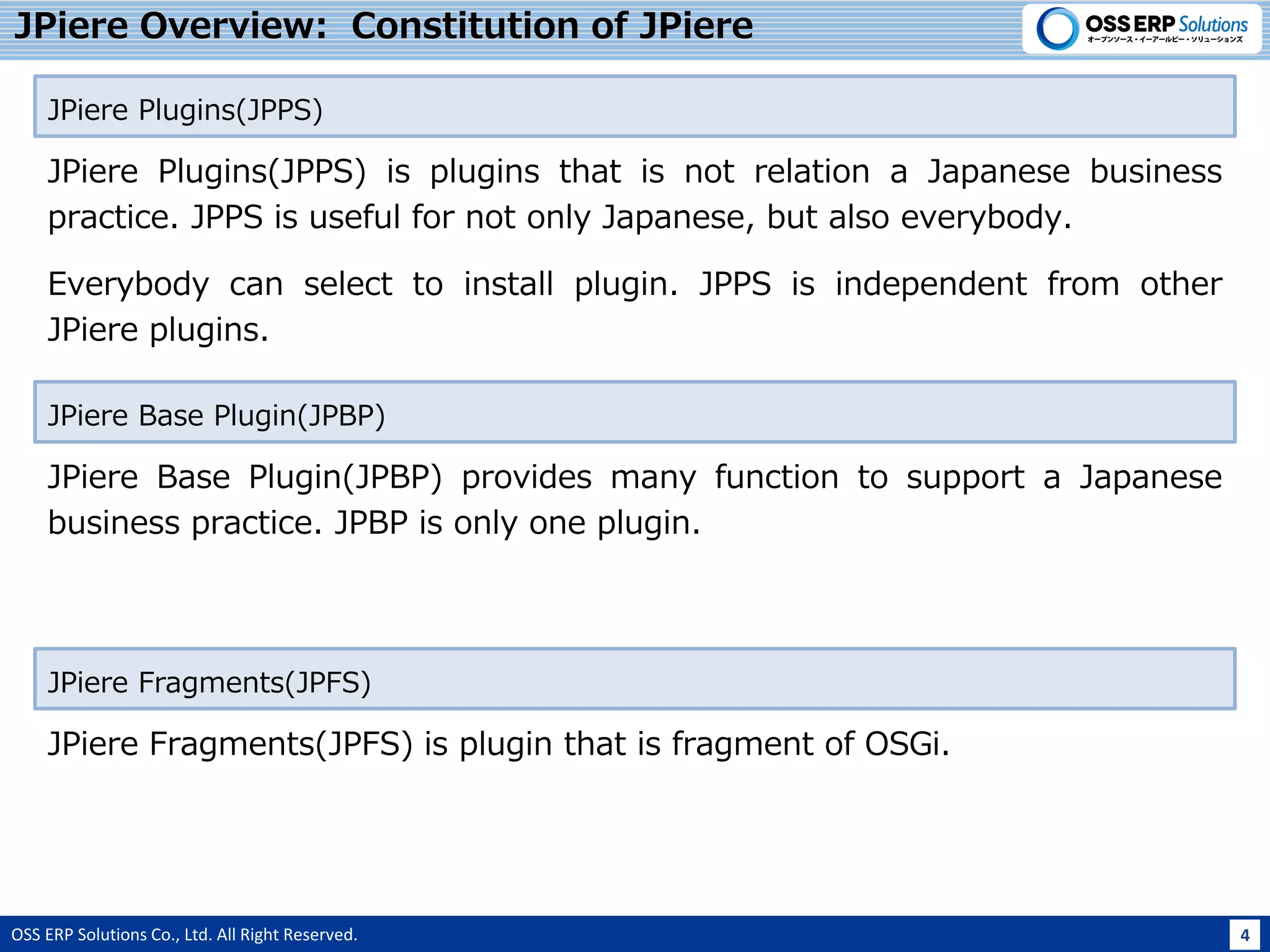 JPiere Overview: Constitution of JPiere

OSS ERP Solutions
オープンソース・イーアールピー・ソリューションズ

JPiere Plugins(JPPS)

JPiere Plugins(JPPS) is plugins that is not relation a Japanese business practice. JPPS is useful for not only Japanese, but also everybody.

Everybody can select to install plugin. JPPS is independent from other JPiere plugins.

JPiere Base Plugin(JPBP)

JPiere Base Plugin(JPBP) provides many function to support a Japanese business practice. JPBP is only one plugin.

JPiere Fragments(JPFS)

JPiere Fragments(JPFS) is plugin that is fragment of OSGi.

OSS ERP Solutions Co., Ltd. All Right Reserved.

4